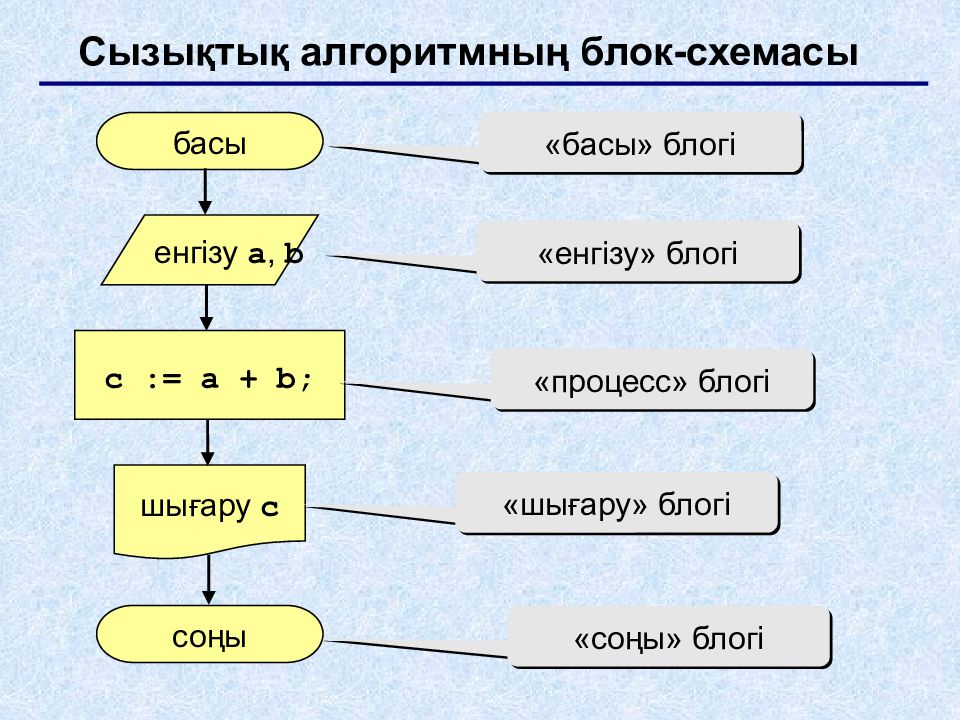 Сызықтық алгоритмнің блок-схемасы

басы

«басы» блогі

енгізу a, b

«енгізу» блогі

c := a + b;

«процесс» блогі

шығару c

«шығару» блогі

соңы

«соңы» блогі